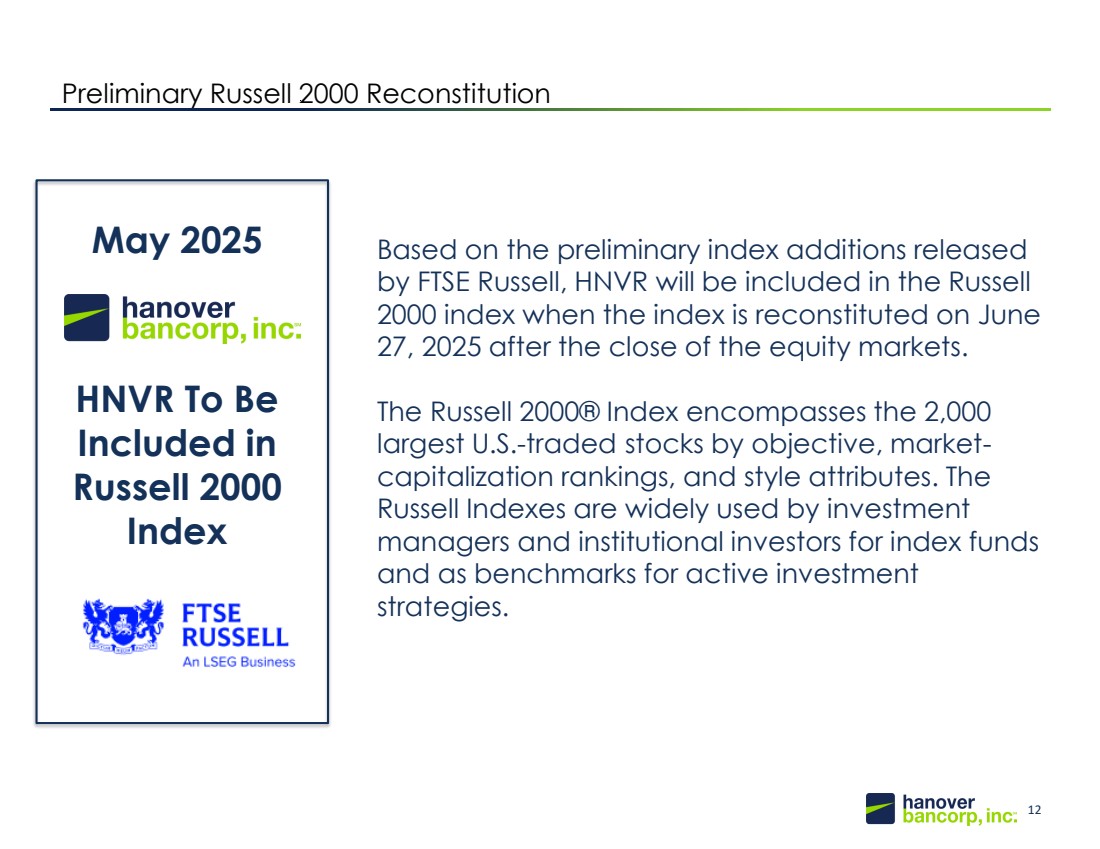 Preliminary Russell 2000 Reconstitution

May 2025

hanover bancorp, inc.

HNVR To Be Included in Russell 2000 Index

FTSE RUSSELL
An LSEG Business

Based on the preliminary index additions released by FTSE Russell, HNVR will be included in the Russell 2000 index when the index is reconstituted on June 27, 2025 after the close of the equity markets.

The Russell 2000® Index encompasses the 2,000 largest U.S.-traded stocks by objective, market-capitalization rankings, and style attributes. The Russell Indexes are widely used by investment managers and institutional investors for index funds and as benchmarks for active investment strategies.

hanover bancorp, inc.

12